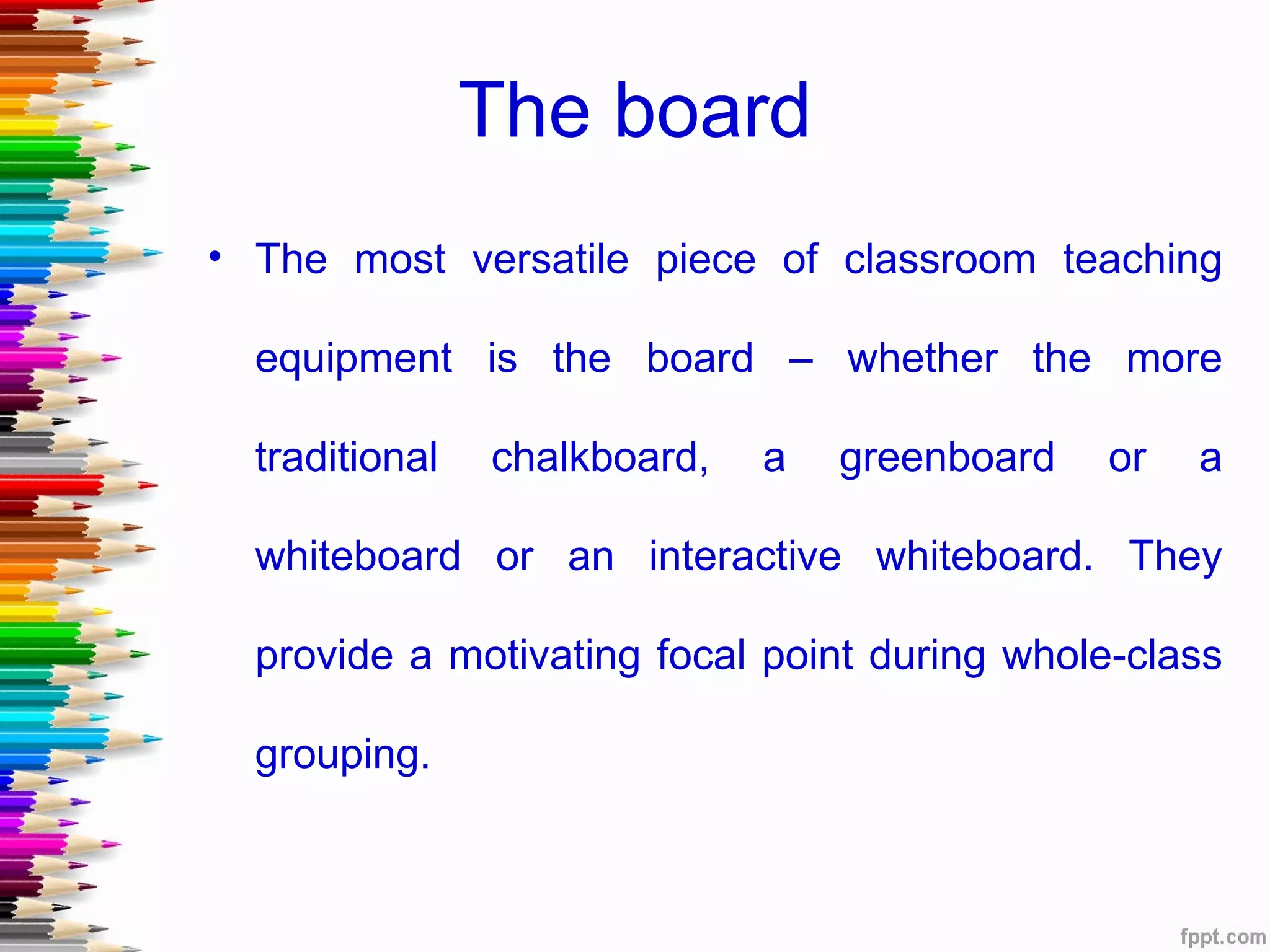 The board

• The most versatile piece of classroom teaching equipment is the board – whether the more traditional chalkboard, a greenboard or a whiteboard or an interactive whiteboard. They provide a motivating focal point during whole-class grouping.

fppt.com